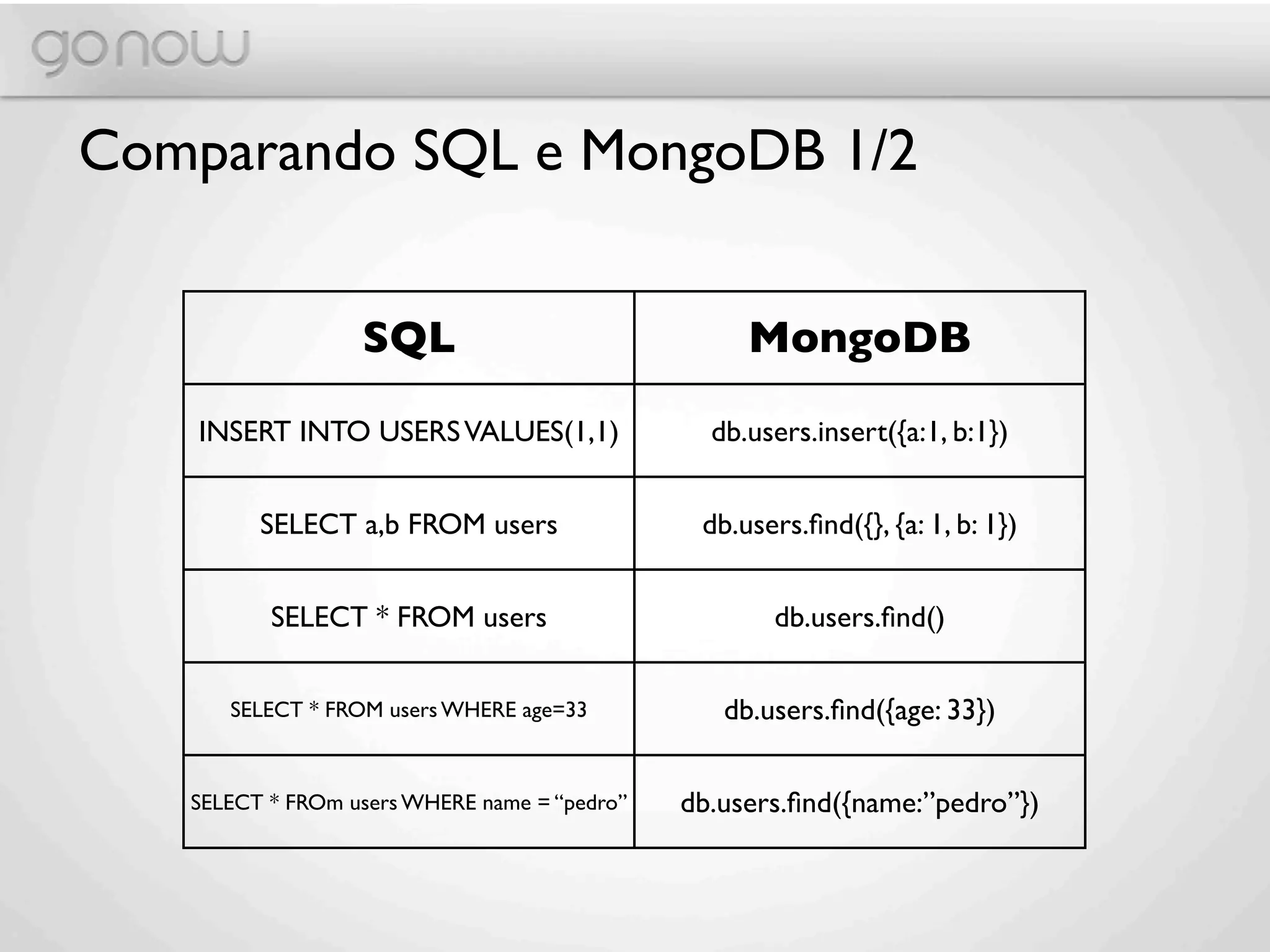 gonow

Comparando SQL e MongoDB 1/2

| SQL | MongoDB |
|---|---|
| INSERT INTO USERS VALUES(1,1) | db.users.insert({a:1, b:1}) |
| SELECT a,b FROM users | db.users.find({}, {a: 1, b: 1}) |
| SELECT * FROM users | db.users.find() |
| SELECT * FROM users WHERE age=33 | db.users.find({age: 33}) |
| SELECT * FROm users WHERE name = “pedro” | db.users.find({name:”pedro”}) |